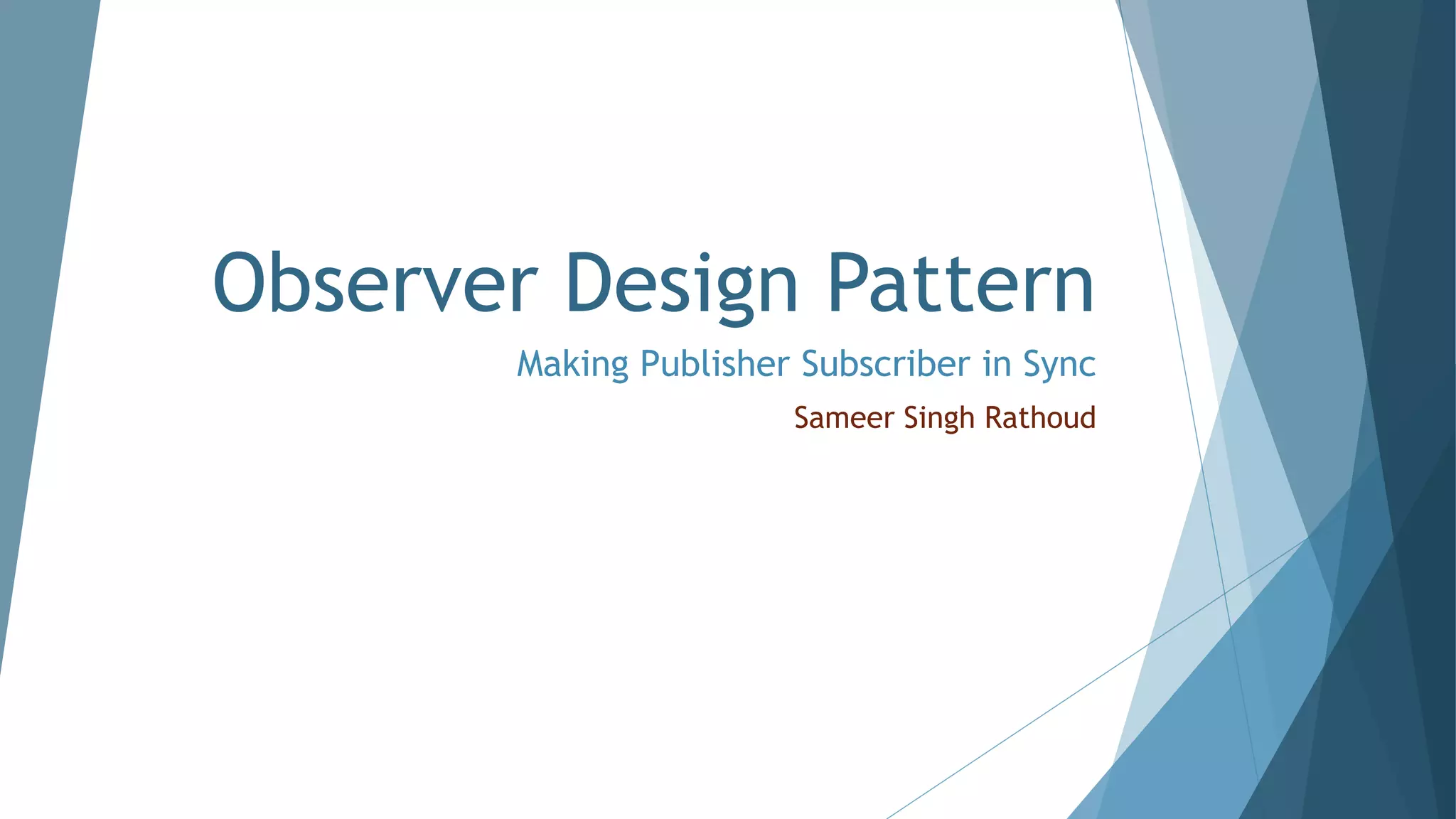 Observer Design Pattern

Making Publisher Subscriber in Sync

Sameer Singh Rathoud